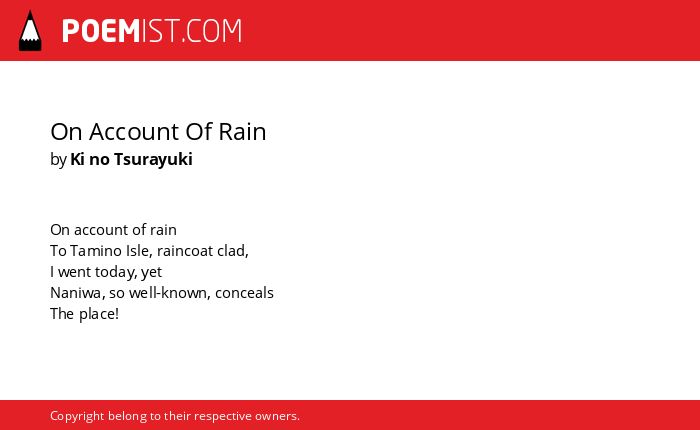 POEMIST.COM

On Account Of Rain
by Ki no Tsurayuki

On account of rain
To Tamino Isle, raincoat clad,
I went today, yet
Naniwa, so well-known, conceals
The place!

Copyright belong to their respective owners.